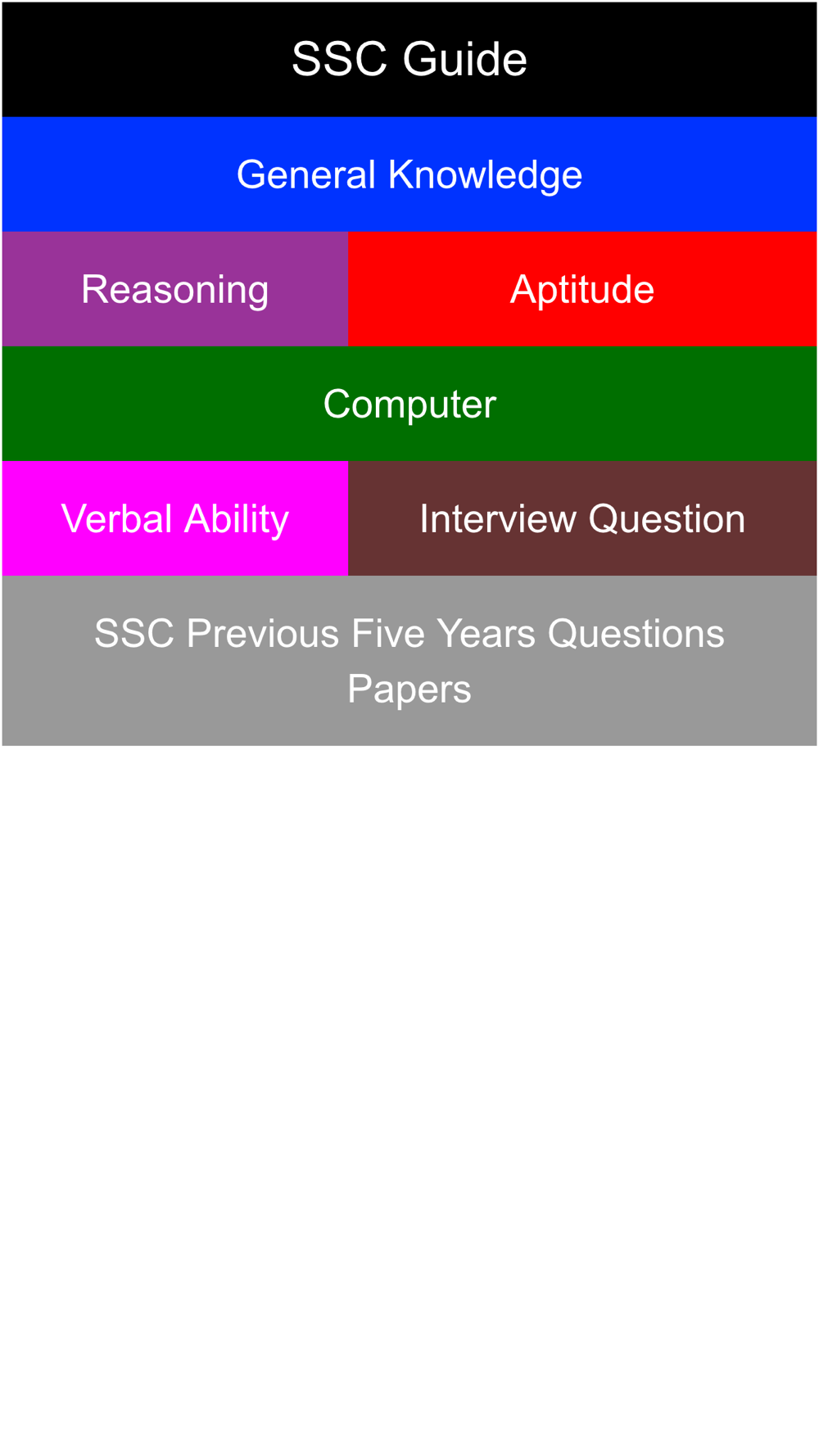 SSC Guide

General Knowledge

Reasoning

Aptitude

Computer

Verbal Ability

Interview Question

SSC Previous Five Years Questions Papers